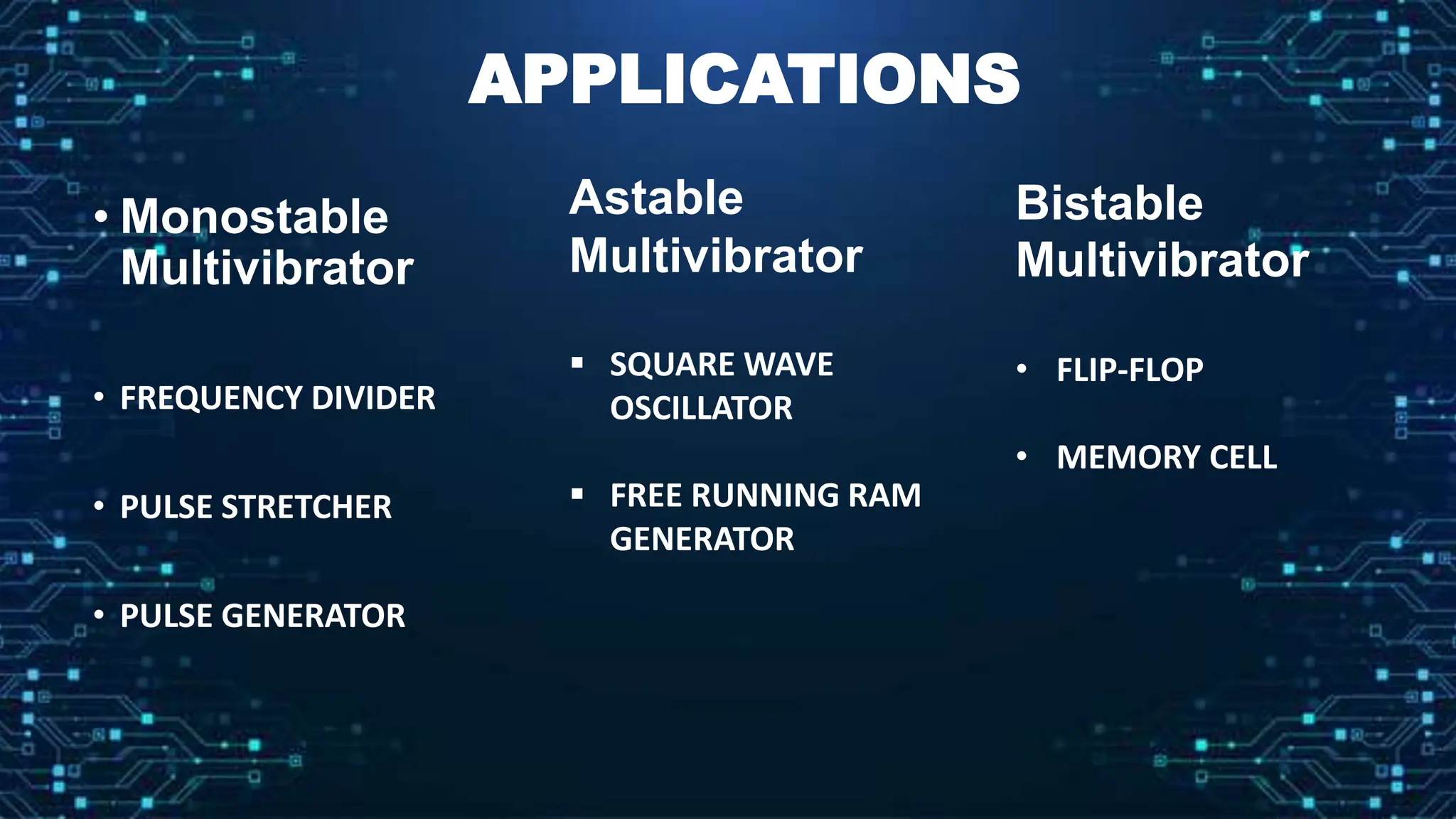 APPLICATIONS

• Monostable Multivibrator

• FREQUENCY DIVIDER

• PULSE STRETCHER

• PULSE GENERATOR

Astable Multivibrator

▪ SQUARE WAVE OSCILLATOR

▪ FREE RUNNING RAM GENERATOR

Bistable Multivibrator

• FLIP-FLOP

• MEMORY CELL